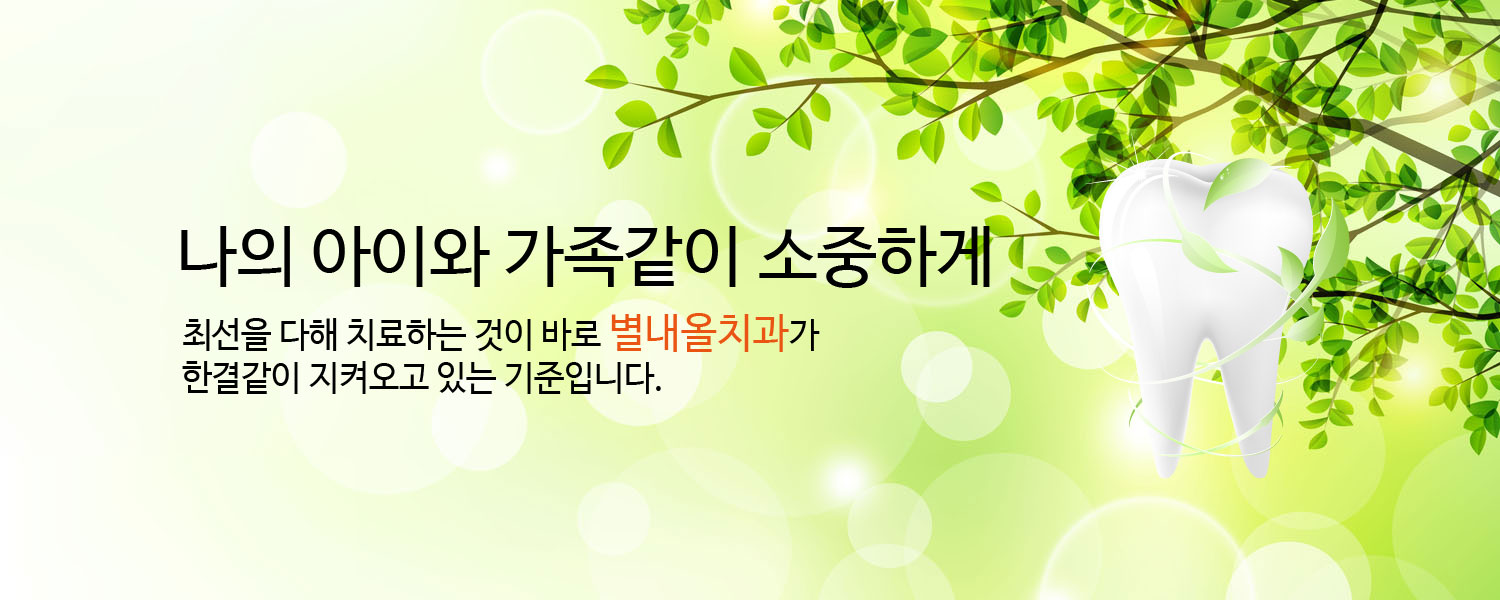 나의 아이와 가족같이 소중하게

최선을 다해 치료하는 것이 바로 별내올치과가 한결같이 지켜오고 있는 기준입니다.